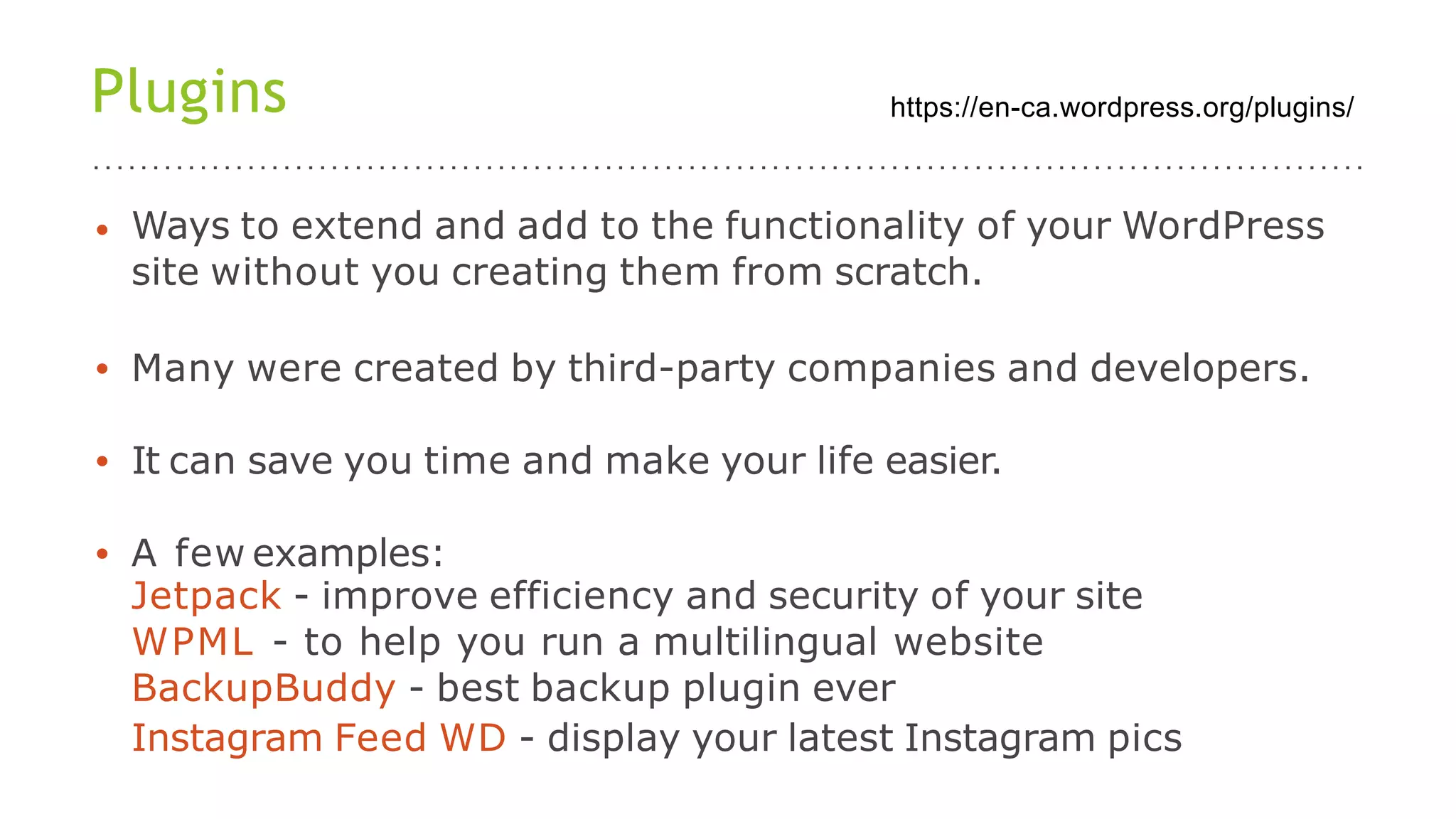 Plugins

https://en-ca.wordpress.org/plugins/

• Ways to extend and add to the functionality of your WordPress site without you creating them from scratch.

• Many were created by third-party companies and developers.

• It can save you time and make your life easier.

• A few examples:
Jetpack - improve efficiency and security of your site
WPML - to help you run a multilingual website
BackupBuddy - best backup plugin ever
Instagram Feed WD - display your latest Instagram pics